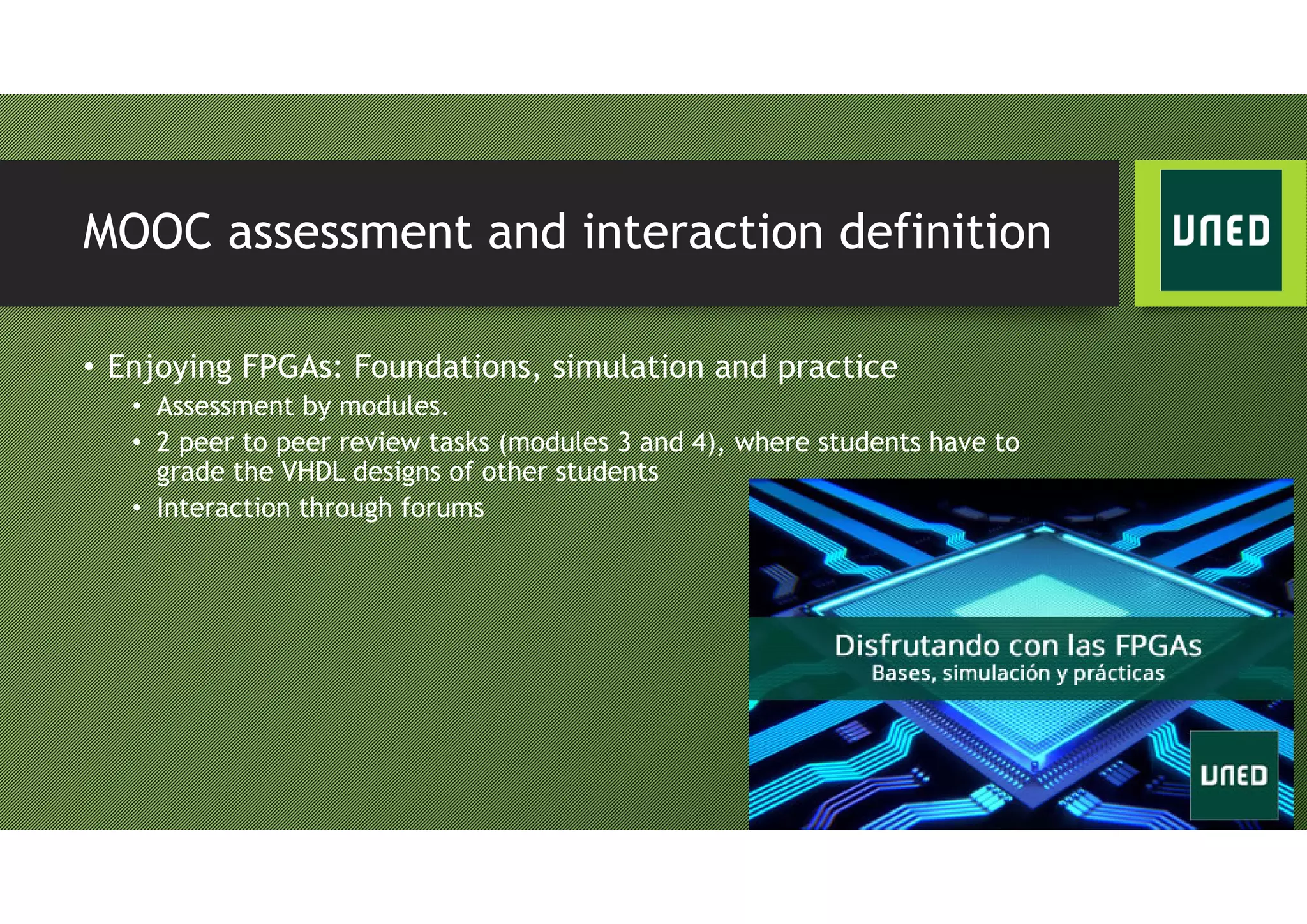 MOOC assessment and interaction definition

UNED

• Enjoying FPGAs: Foundations, simulation and practice
  • Assessment by modules.
  • 2 peer to peer review tasks (modules 3 and 4), where students have to grade the VHDL designs of other students
  • Interaction through forums

Disfrutando con las FPGAs
Bases, simulación y prácticas

UNED